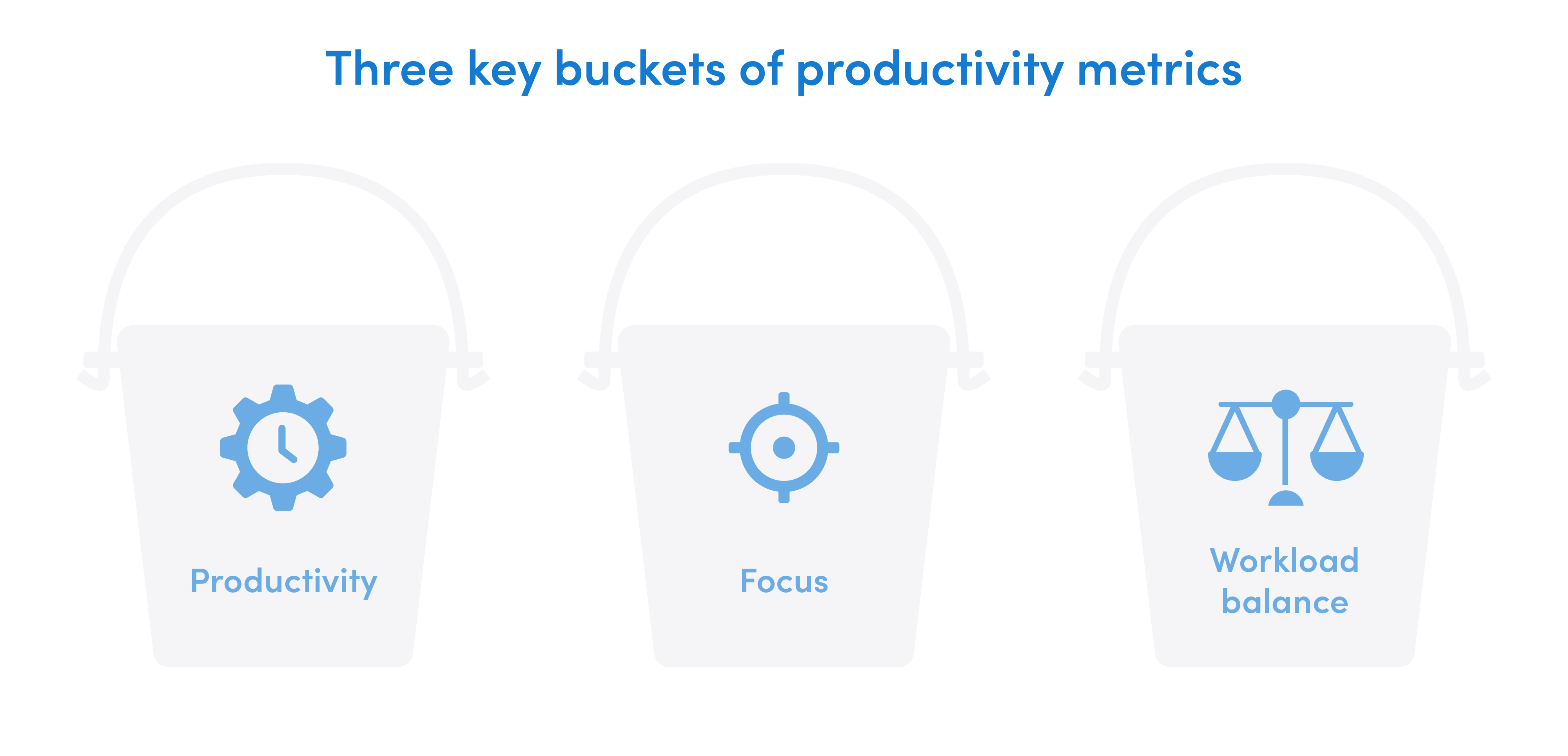 Three key buckets of productivity metrics

Productivity

Focus

Workload balance